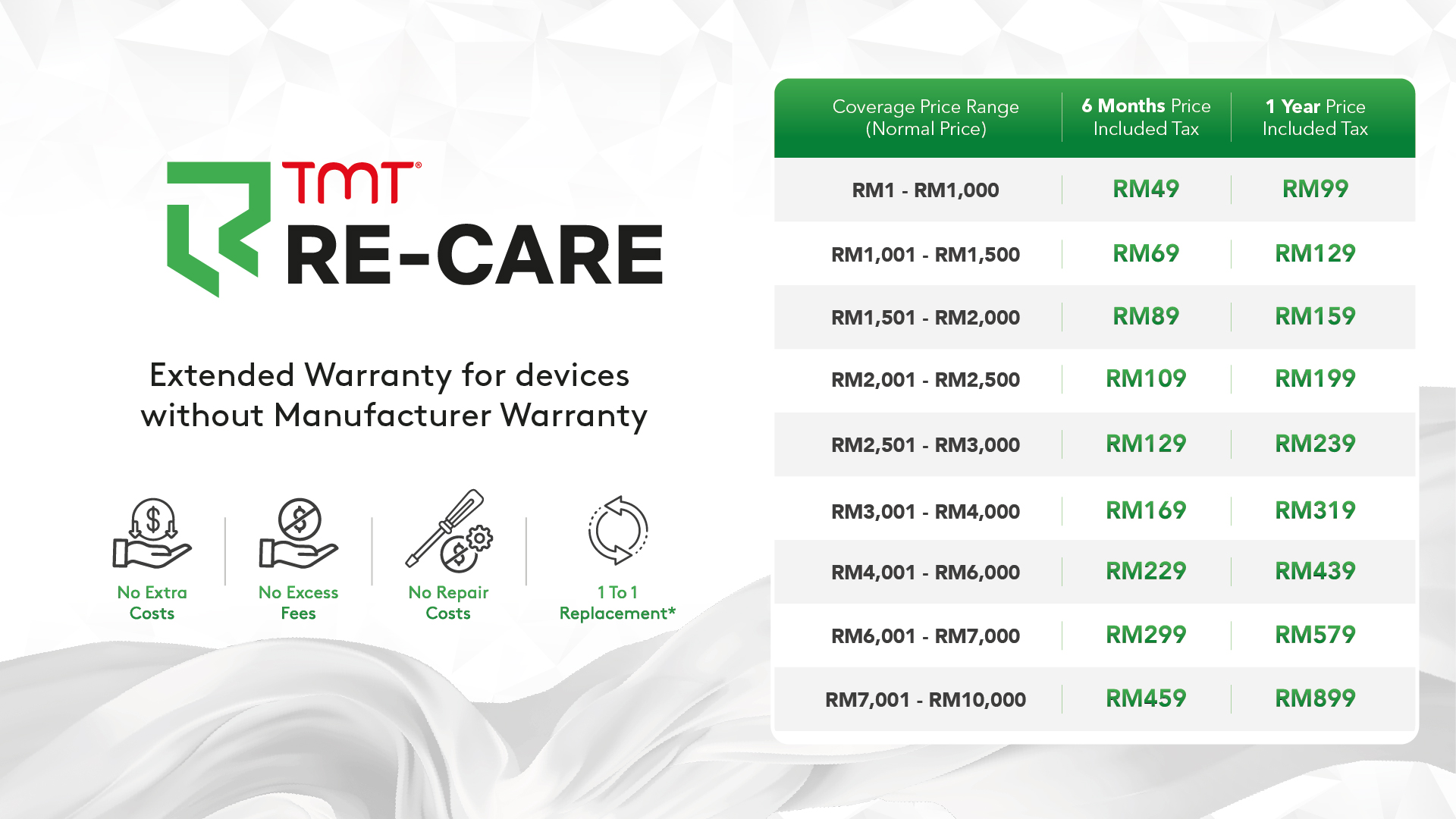 TMT®
RE-CARE

Extended Warranty for devices without Manufacturer Warranty

No Extra Costs

No Excess Fees

No Repair Costs

1 To 1 Replacement*

| Coverage Price Range (Normal Price) | 6 Months Price Included Tax | 1 Year Price Included Tax |
|---|---|---|
| RM1 - RM1,000 | RM49 | RM99 |
| RM1,001 - RM1,500 | RM69 | RM129 |
| RM1,501 - RM2,000 | RM89 | RM159 |
| RM2,001 - RM2,500 | RM109 | RM199 |
| RM2,501 - RM3,000 | RM129 | RM239 |
| RM3,001 - RM4,000 | RM169 | RM319 |
| RM4,001 - RM6,000 | RM229 | RM439 |
| RM6,001 - RM7,000 | RM299 | RM579 |
| RM7,001 - RM10,000 | RM459 | RM899 |